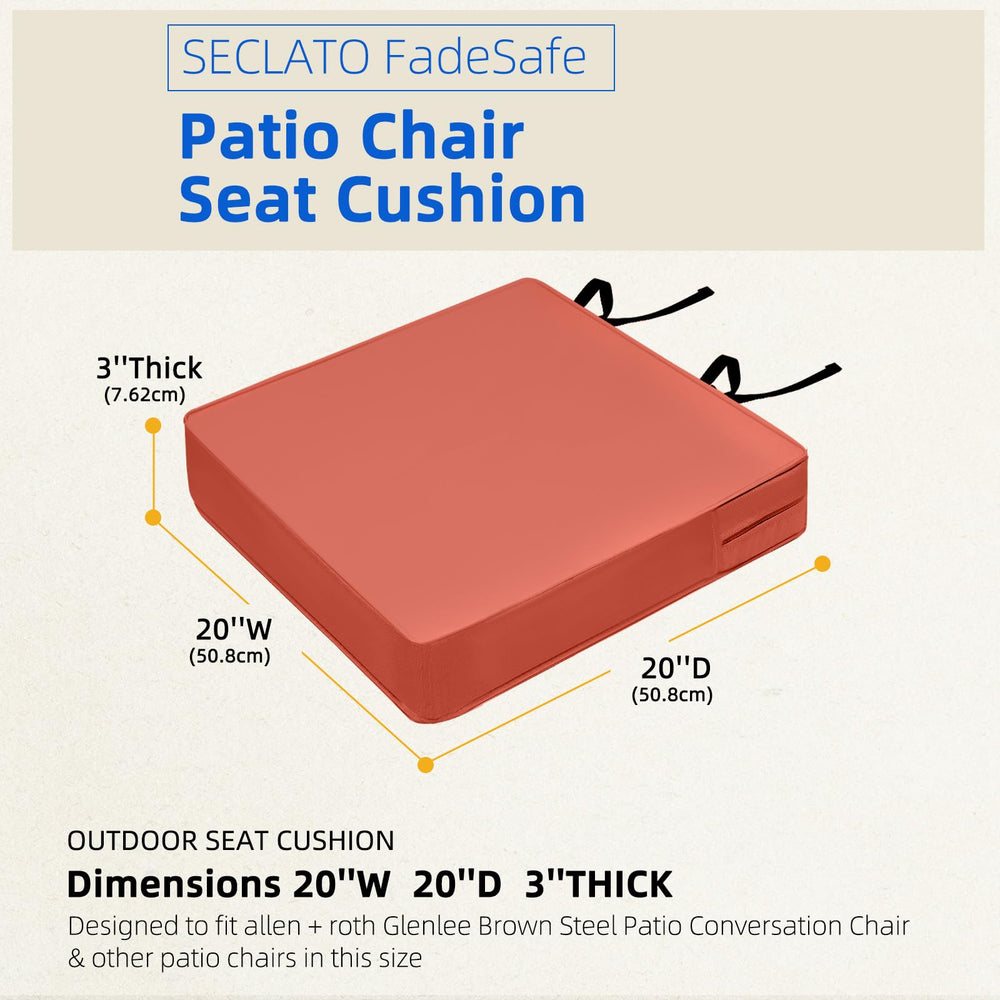 SECLATO FadeSafe

Patio Chair Seat Cushion

3''Thick
(7.62cm)

20''W
(50.8cm)

20''D
(50.8cm)

OUTDOOR SEAT CUSHION

Dimensions 20''W 20''D 3''THICK

Designed to fit allen + roth Glenlee Brown Steel Patio Conversation Chair & other patio chairs in this size